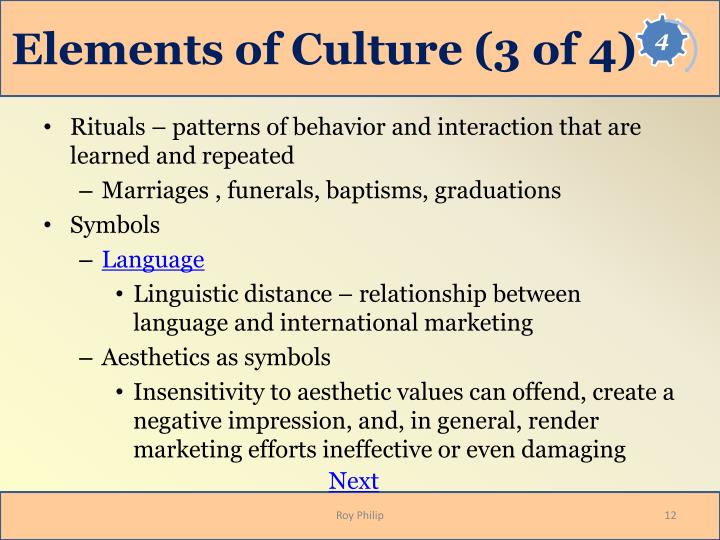 Elements of Culture (3 of 4)

4

• Rituals – patterns of behavior and interaction that are learned and repeated
– Marriages , funerals, baptisms, graduations
• Symbols
– Language
• Linguistic distance – relationship between language and international marketing
– Aesthetics as symbols
• Insensitivity to aesthetic values can offend, create a negative impression, and, in general, render marketing efforts ineffective or even damaging

Next

Roy Philip

12